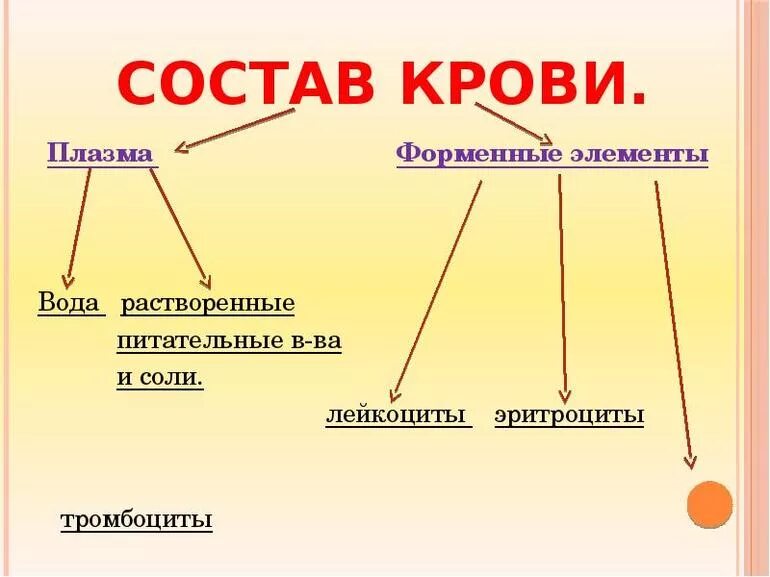 СОСТАВ КРОВИ.

Плазма

Форменные элементы

Вода

растворенные питательные в-ва и соли.

лейкоциты

эритроциты

тромбоциты